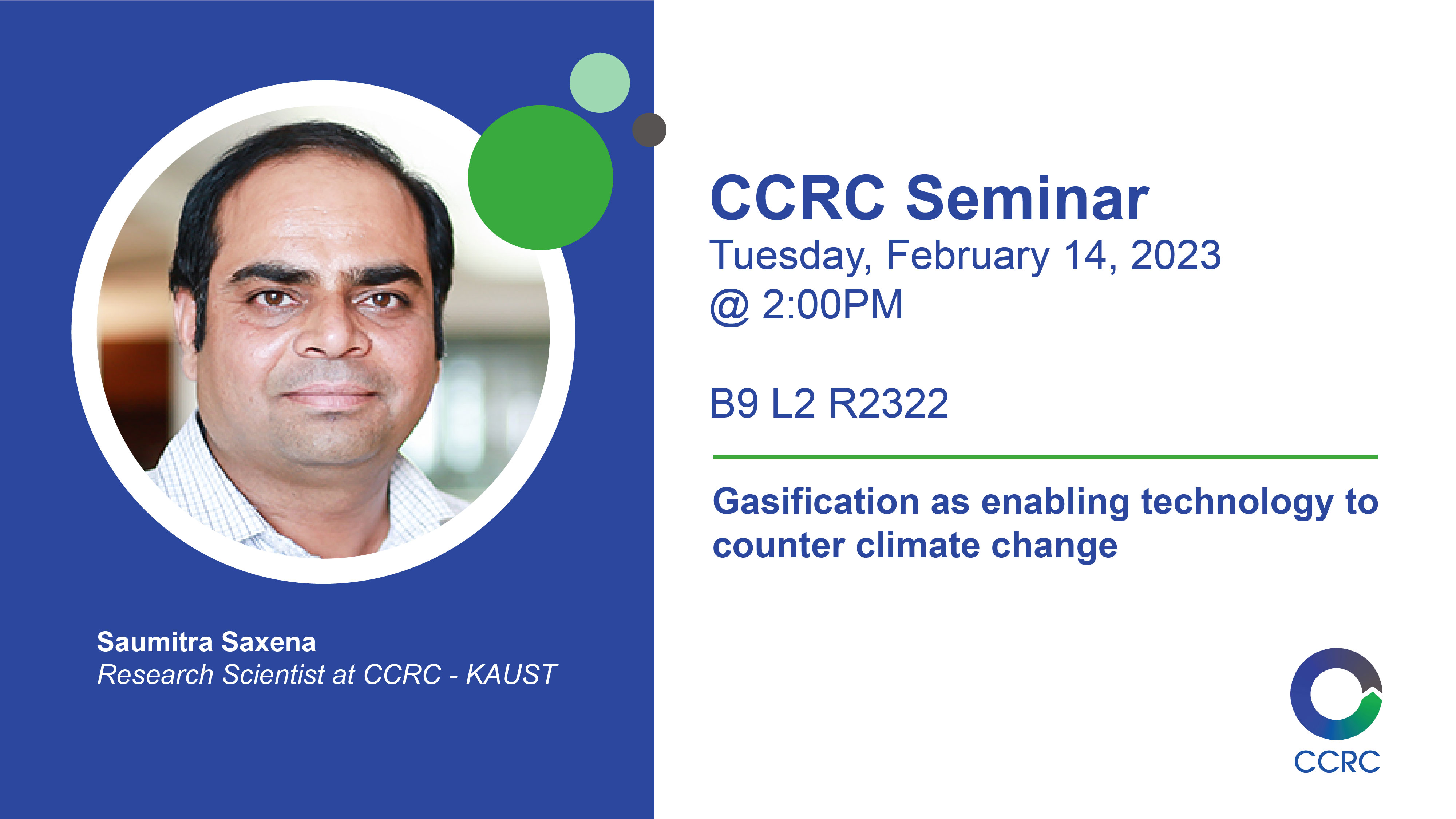 Saumitra Saxena
Research Scientist at CCRC - KAUST

CCRC Seminar
Tuesday, February 14, 2023
@ 2:00PM

B9 L2 R2322

Gasification as enabling technology to counter climate change

CCRC